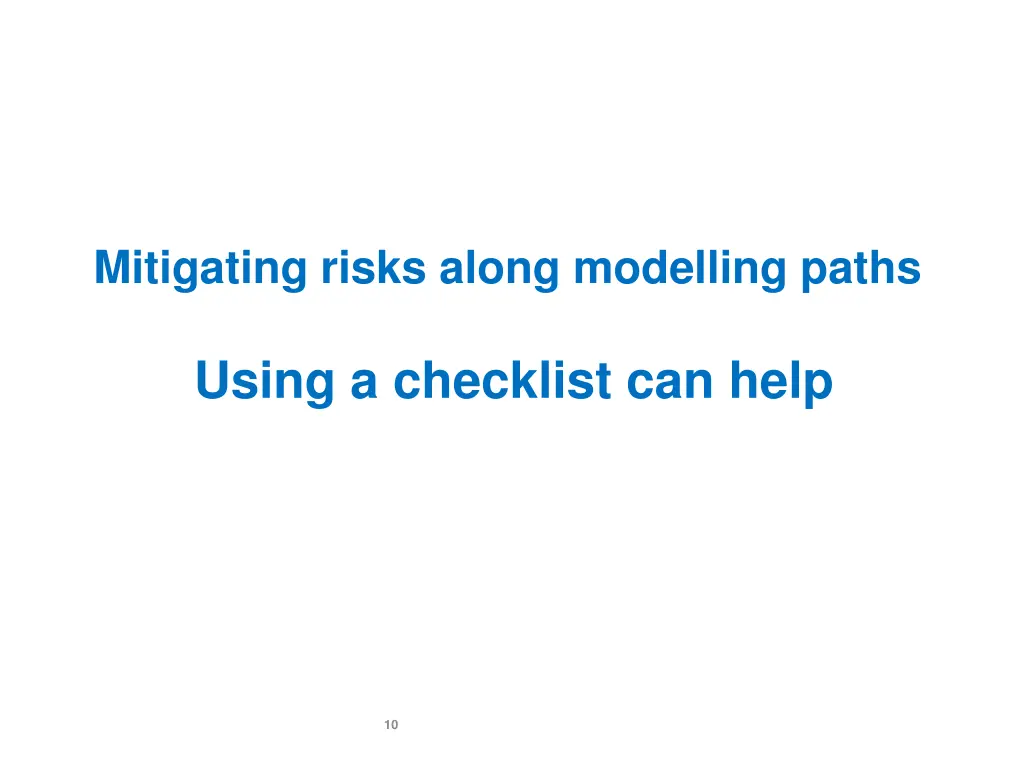 Mitigating risks along modelling paths

Using a checklist can help

10